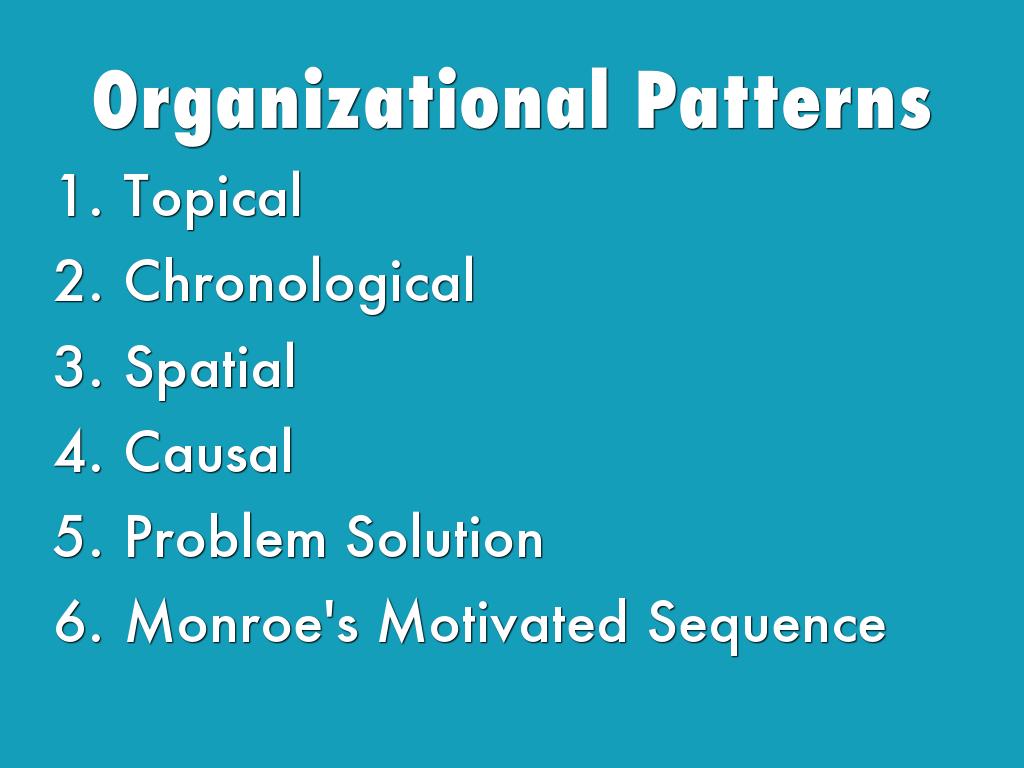 Organizational Patterns

1. Topical
2. Chronological
3. Spatial
4. Causal
5. Problem Solution
6. Monroe's Motivated Sequence